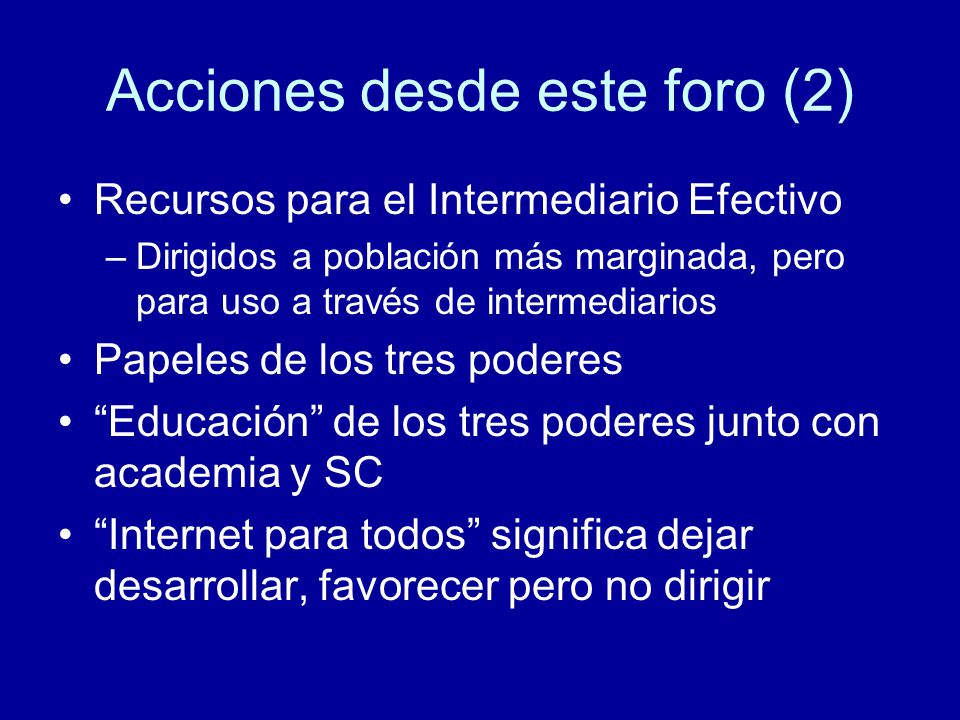 Acciones desde este foro (2)

• Recursos para el Intermediario Efectivo
  – Dirigidos a población más marginada, pero para uso a través de intermediarios
• Papeles de los tres poderes
• “Educación” de los tres poderes junto con academia y SC
• “Internet para todos” significa dejar desarrollar, favorecer pero no dirigir